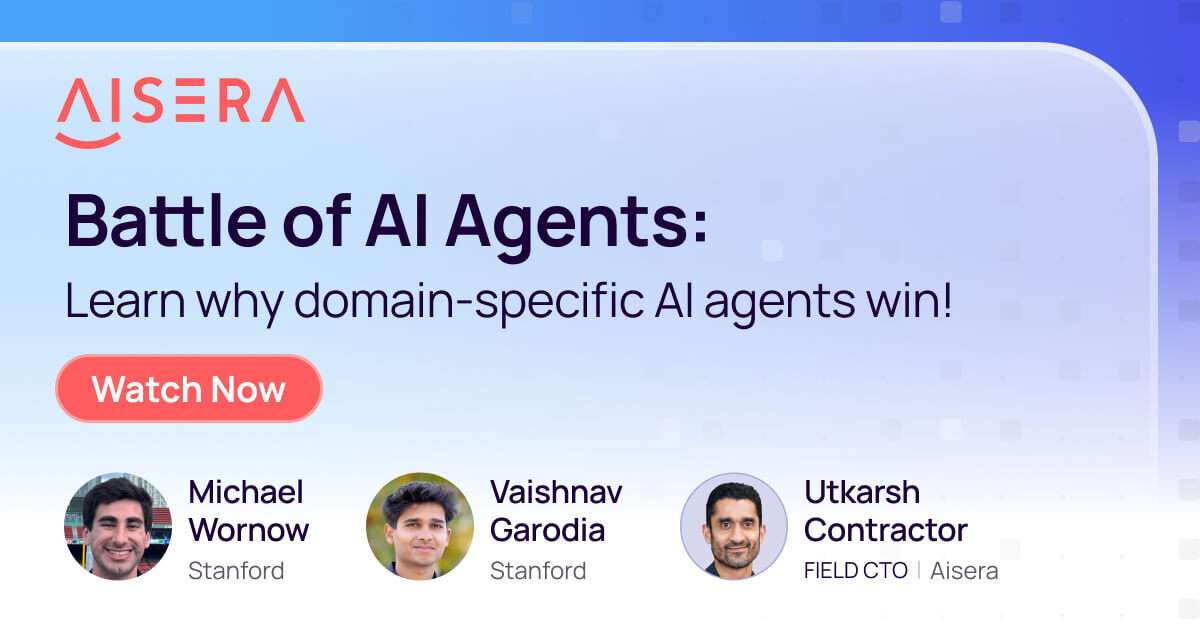 AISERA

Battle of AI Agents:

Learn why domain-specific AI agents win!

Watch Now

Michael Wornow
Stanford

Vaishnav Garodia
Stanford

Utkarsh Contractor
FIELD CTO | Aisera